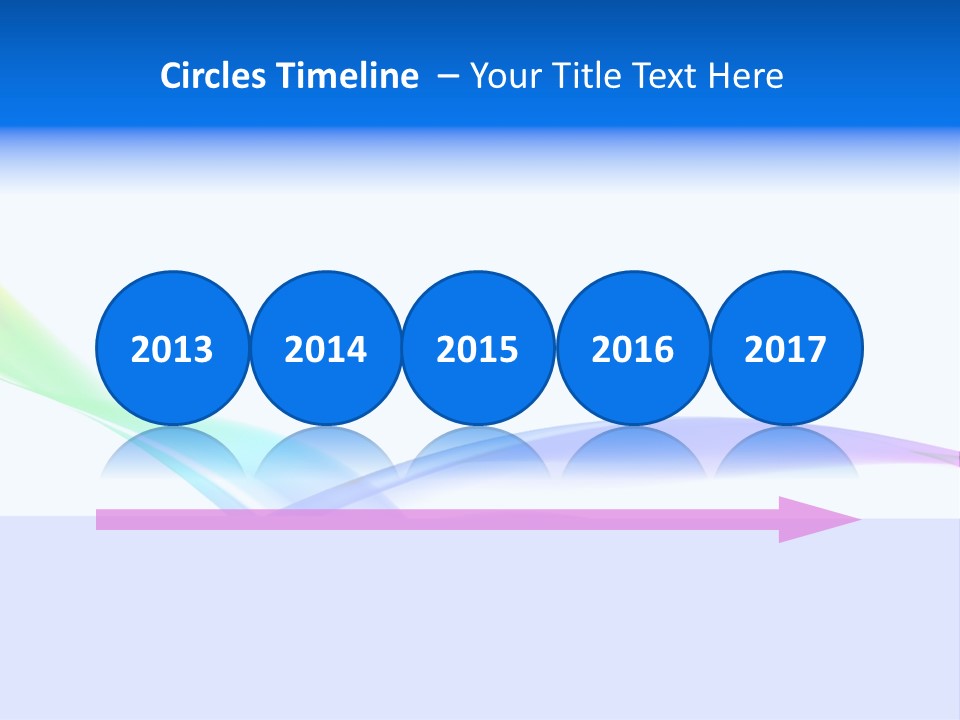 Circles Timeline – Your Title Text Here

2013
2014
2015
2016
2017